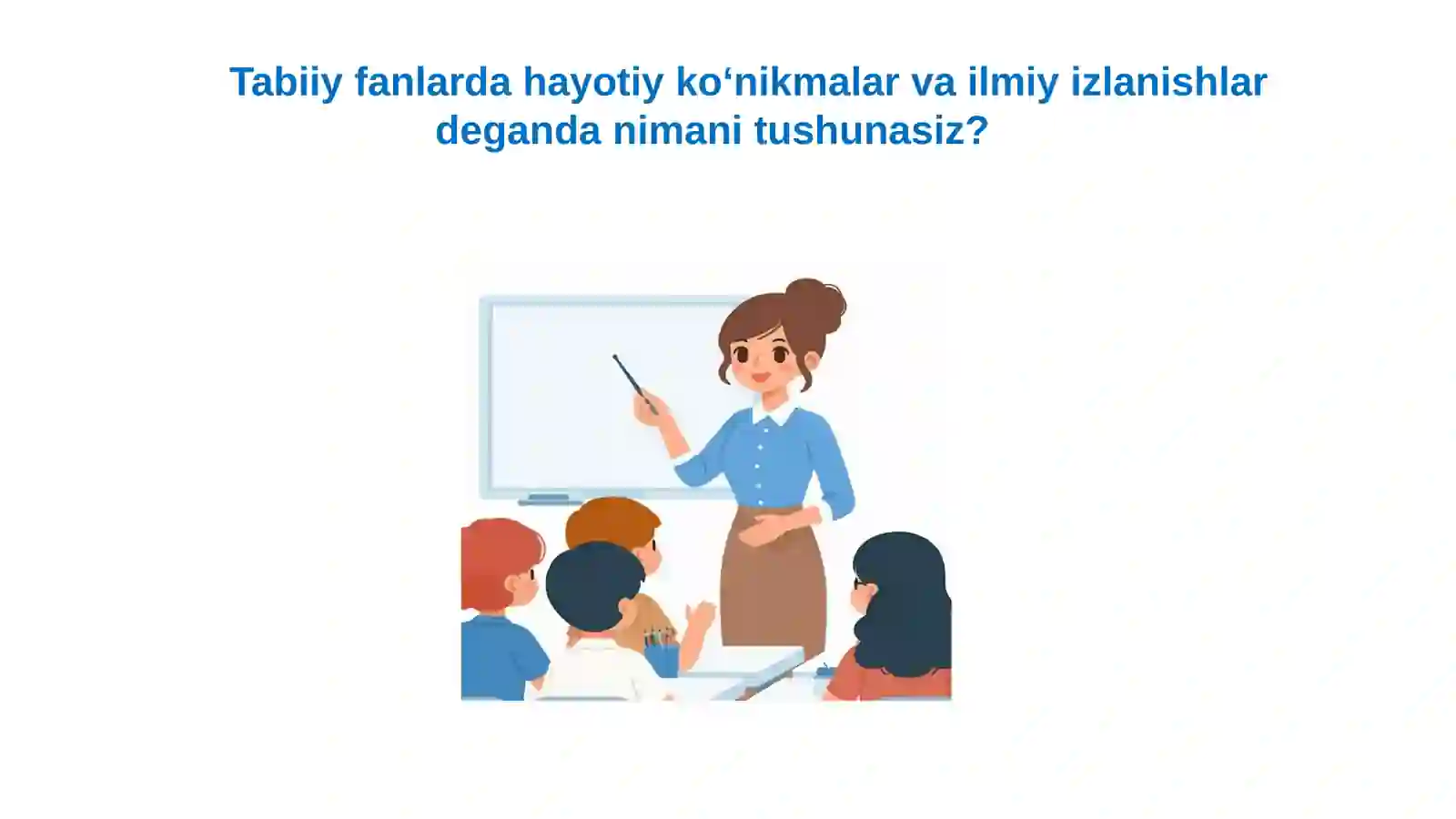 Tabiiy fanlarda hayotiy ko‘nikmalar va ilmiy izlanishlar deganda nimani tushunasiz?